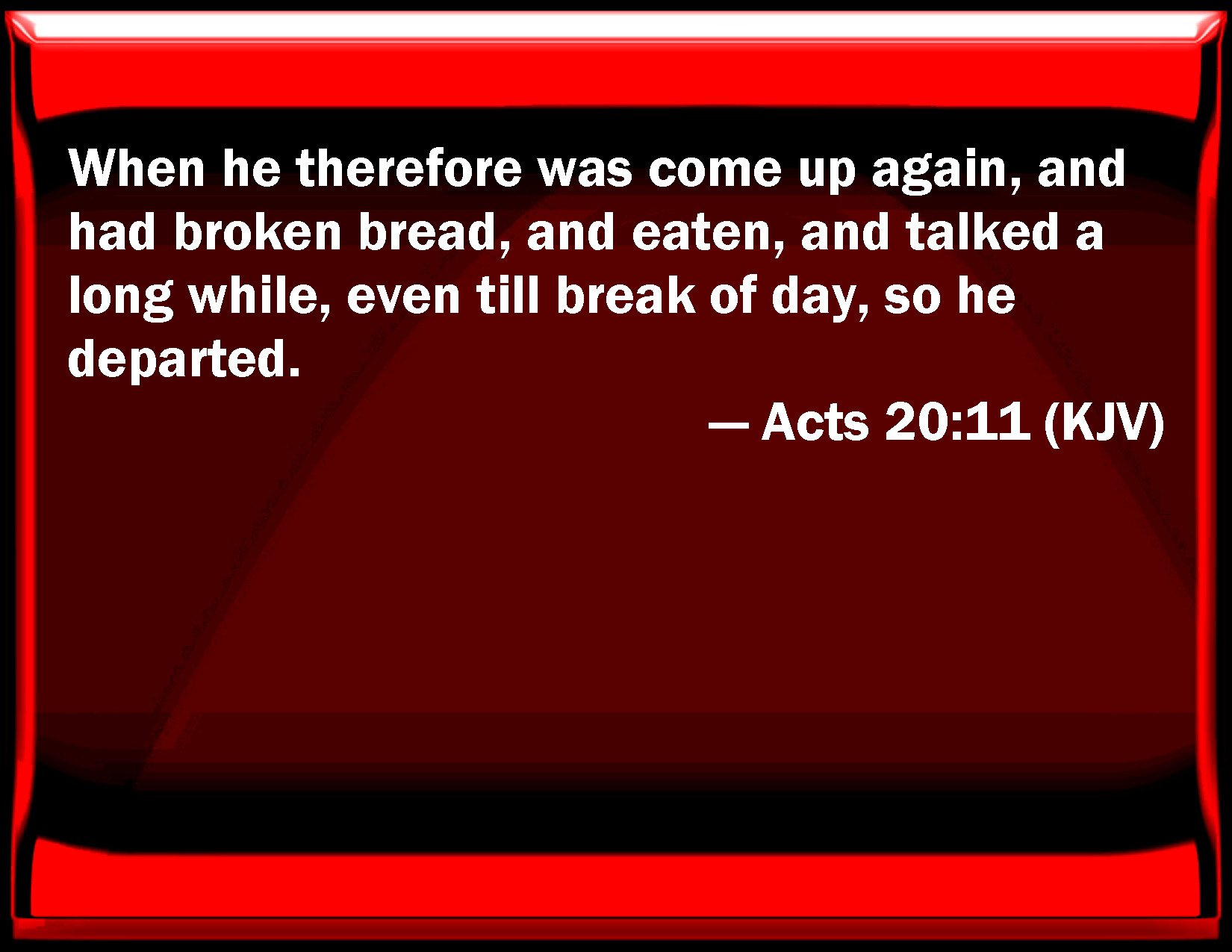 When he therefore was come up again, and had broken bread, and eaten, and talked a long while, even till break of day, so he departed.

— Acts 20:11 (KJV)